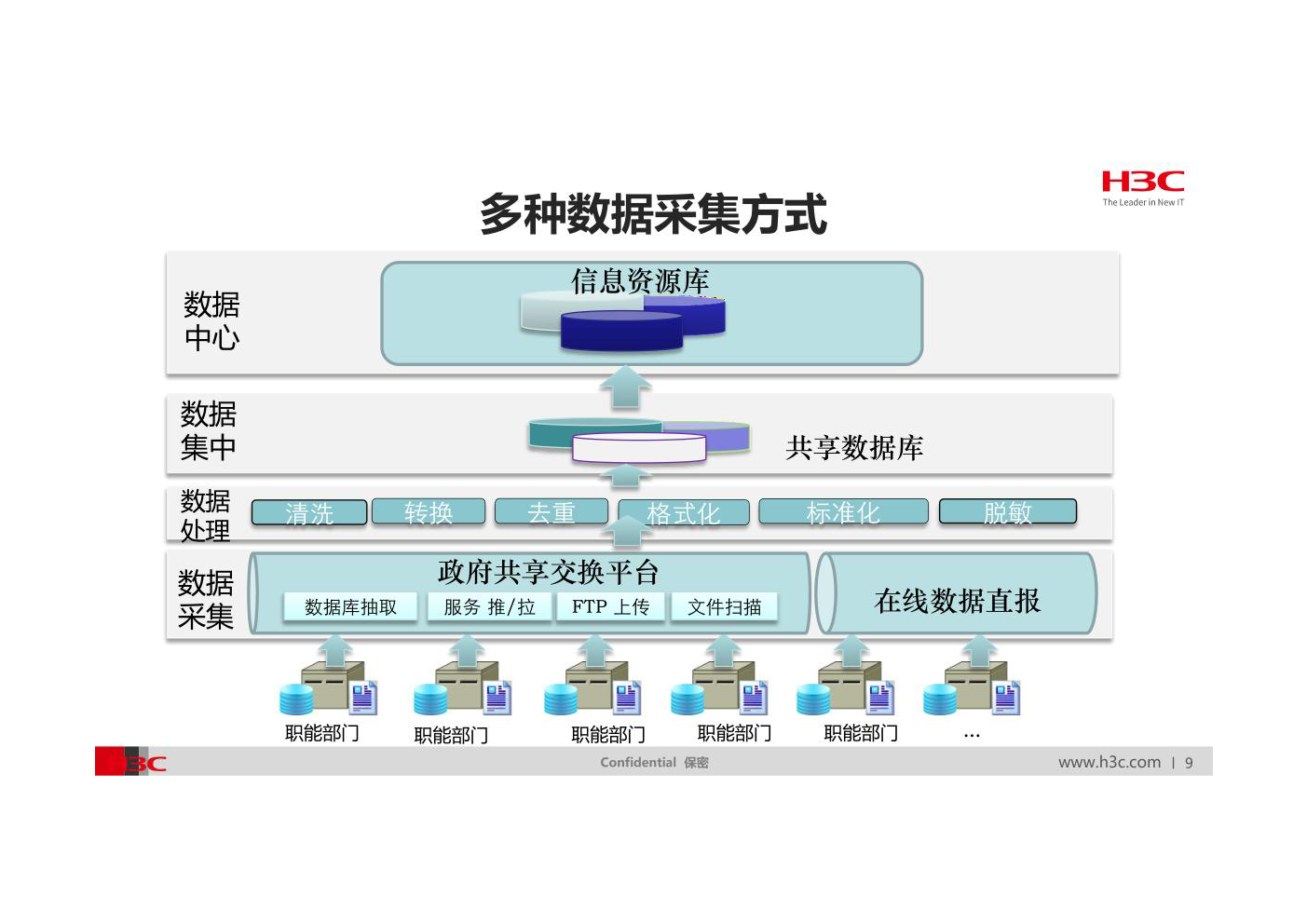 H3C
The Leader in New IT

多种数据采集方式

数据中心

信息资源库

数据集中

共享数据库

数据处理

清洗 转换 去重 格式化 标准化 脱敏

数据采集

政府共享交换平台

数据库抽取 服务 推/拉 FTP 上传 文件扫描

在线数据直报

职能部门 职能部门 职能部门 职能部门 职能部门 …

H3C

Confidential 保密

www.h3c.com | 9